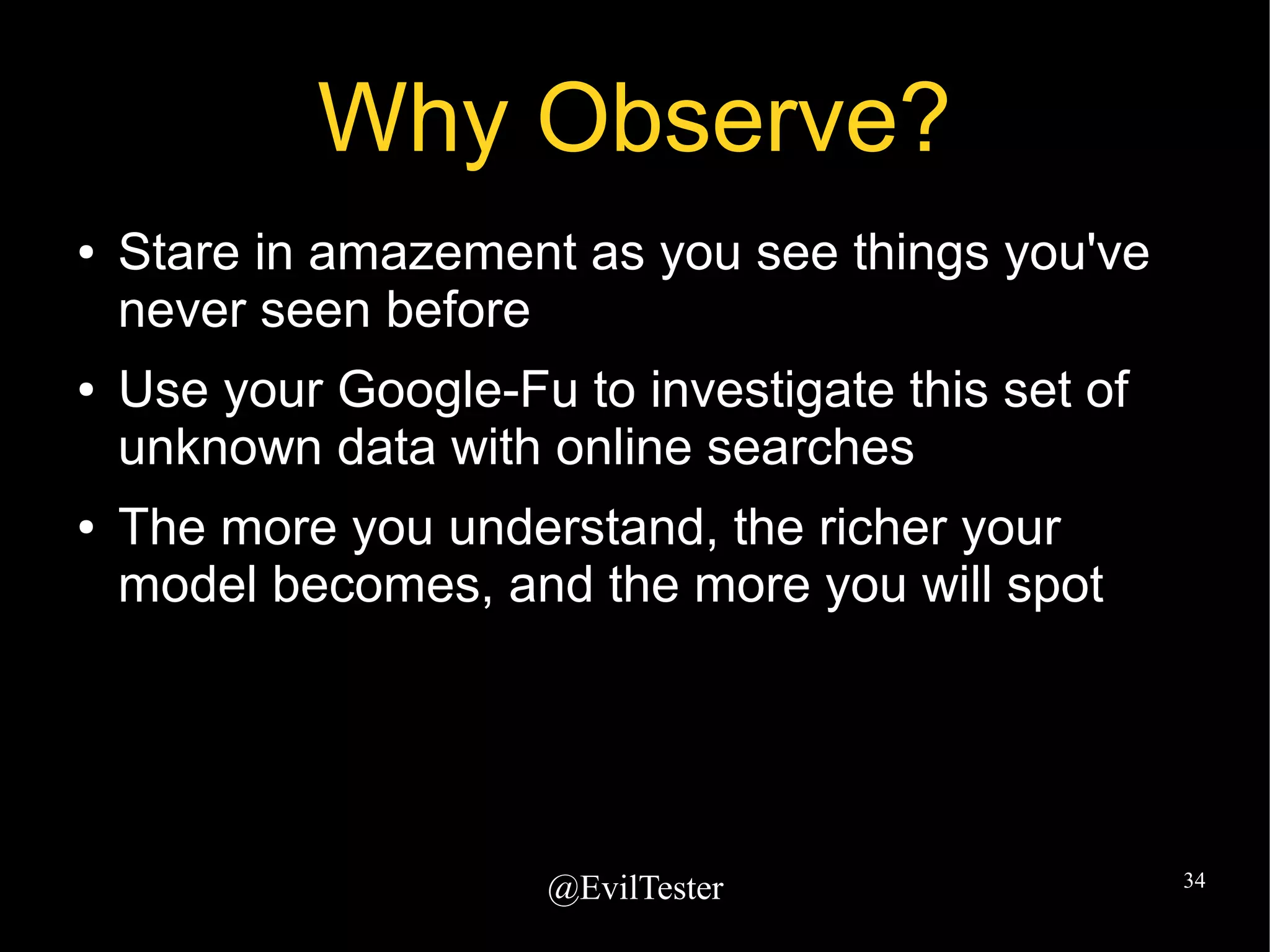 Why Observe?

• Stare in amazement as you see things you've never seen before

• Use your Google-Fu to investigate this set of unknown data with online searches

• The more you understand, the richer your model becomes, and the more you will spot

@EvilTester

34